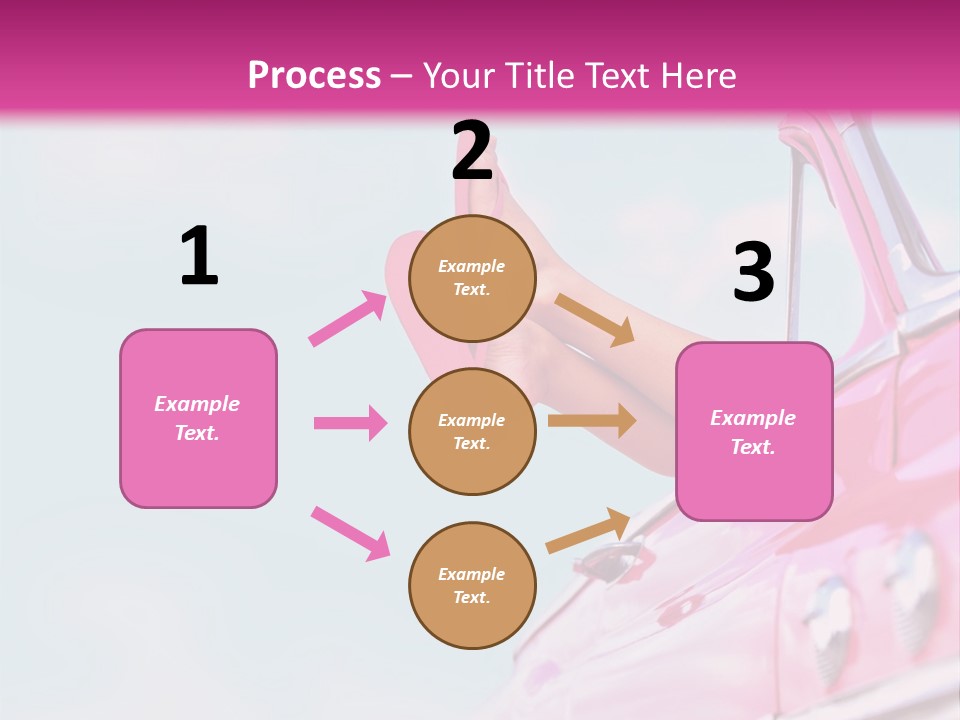 Process – Your Title Text Here

1

Example Text.

2

Example Text.

Example Text.

Example Text.

3

Example Text.